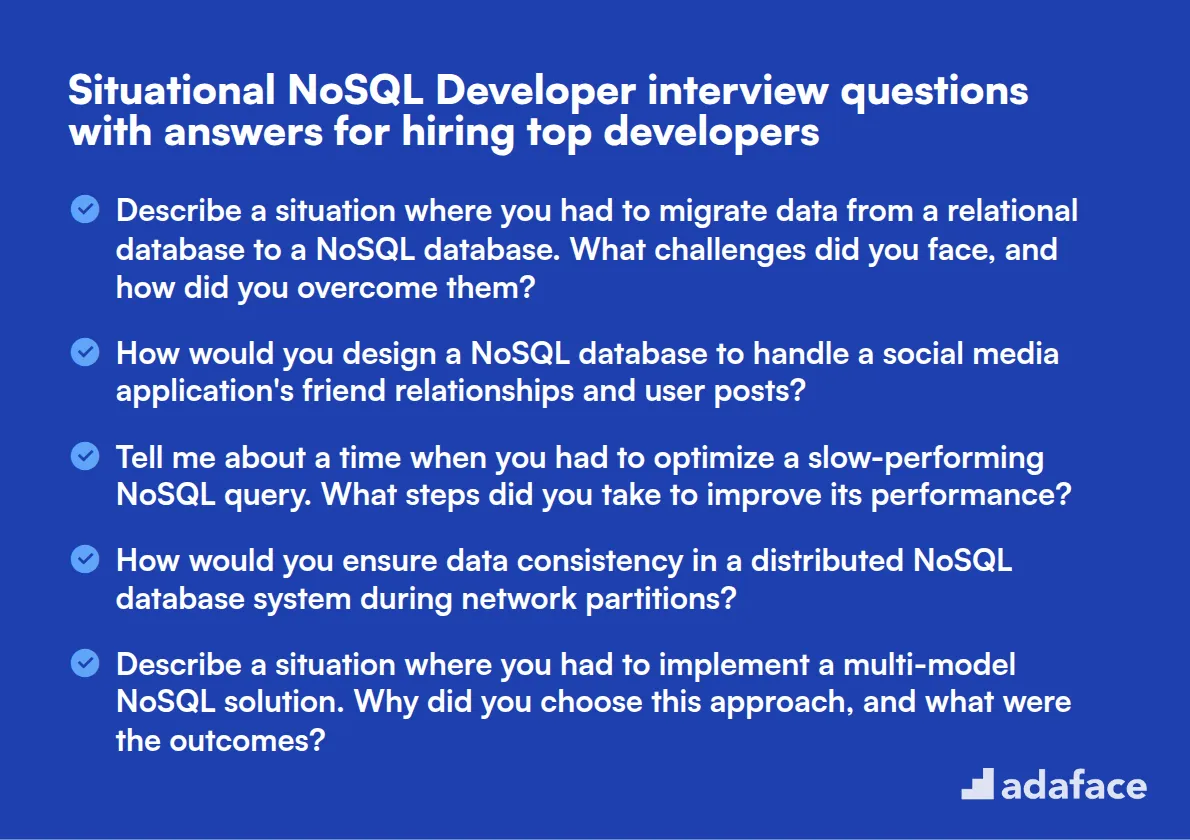 Situational NoSQL Developer interview questions with answers for hiring top developers

Describe a situation where you had to migrate data from a relational database to a NoSQL database. What challenges did you face, and how did you overcome them?

How would you design a NoSQL database to handle a social media application's friend relationships and user posts?

Tell me about a time when you had to optimize a slow-performing NoSQL query. What steps did you take to improve its performance?

How would you ensure data consistency in a distributed NoSQL database system during network partitions?

Describe a situation where you had to implement a multi-model NoSQL solution. Why did you choose this approach, and what were the outcomes?

adaface